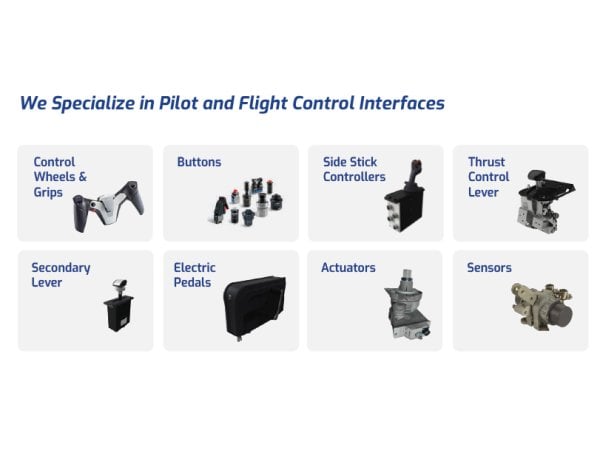 We Specialize in Pilot and Flight Control Interfaces

Control Wheels & Grips

Buttons

Side Stick Controllers

Thrust Control Lever

Secondary Lever

Electric Pedals

Actuators

Sensors